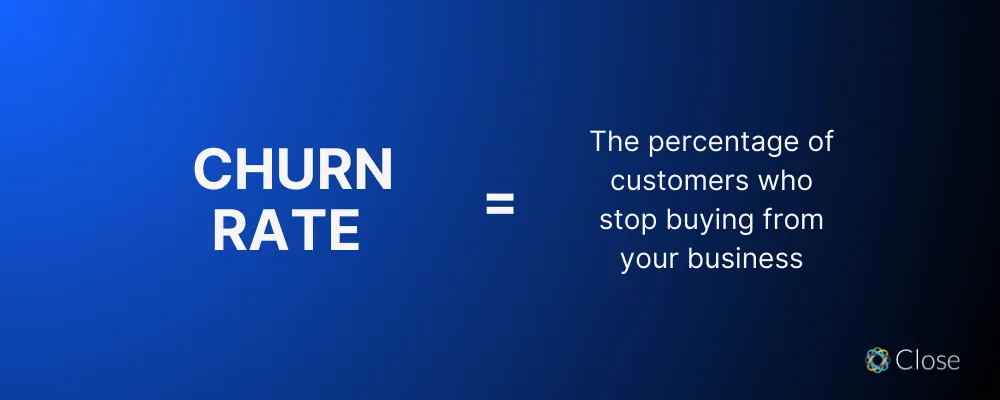 CHURN RATE = The percentage of customers who stop buying from your business

Close